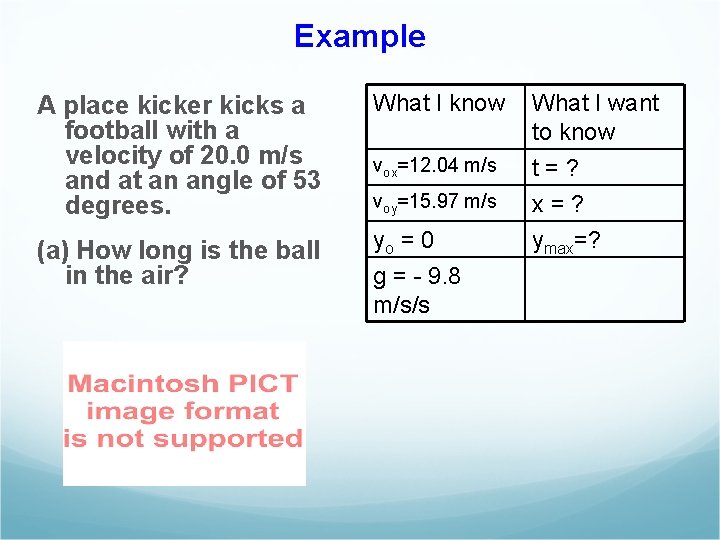 Example

A place kicker kicks a football with a velocity of 20.0 m/s and at an angle of 53 degrees.

(a) How long is the ball in the air?

| What I know | What I want to know |
|---|---|
| $v_{ox}$=12.04 m/s | t = ? |
| $v_{oy}$=15.97 m/s | x = ? |
| $y_o$ = 0 | $y_{max}$=? |
| g = - 9.8 m/s/s | |

Macintosh PICT image format is not supported